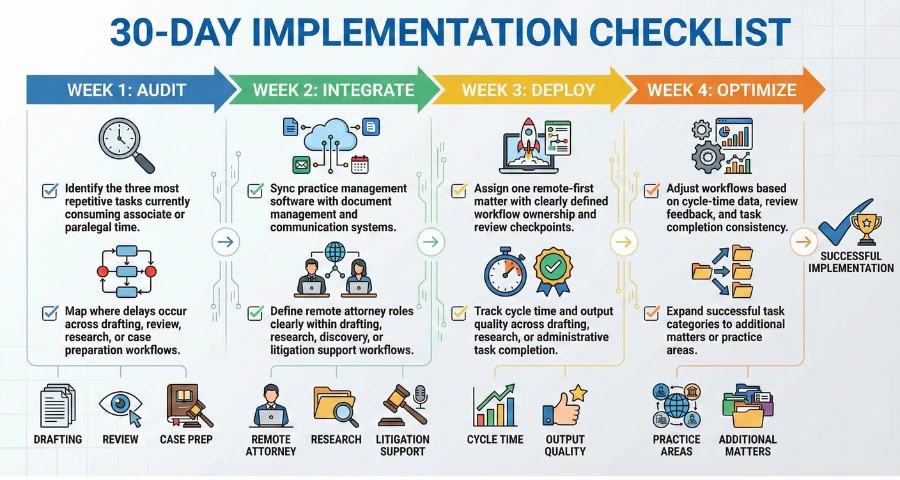 30-DAY IMPLEMENTATION CHECKLIST

WEEK 1: AUDIT

Identify the three most repetitive tasks currently consuming associate or paralegal time.

Map where delays occur across drafting, review, research, or case preparation workflows.

DRAFTING
REVIEW
CASE PREP

WEEK 2: INTEGRATE

Sync practice management software with document management and communication systems.

Define remote attorney roles clearly within drafting, research, discovery, or litigation support workflows.

REMOTE ATTORNEY
RESEARCH
LITIGATION SUPPORT

WEEK 3: DEPLOY

Assign one remote-first matter with clearly defined workflow ownership and review checkpoints.

Track cycle time and output quality across drafting, research, or administrative task completion.

CYCLE TIME
OUTPUT QUALITY

WEEK 4: OPTIMIZE

Adjust workflows based on cycle-time data, review feedback, and task completion consistency.

Expand successful task categories to additional matters or practice areas.

PRACTICE AREAS
ADDITIONAL MATTERS

SUCCESSFUL IMPLEMENTATION